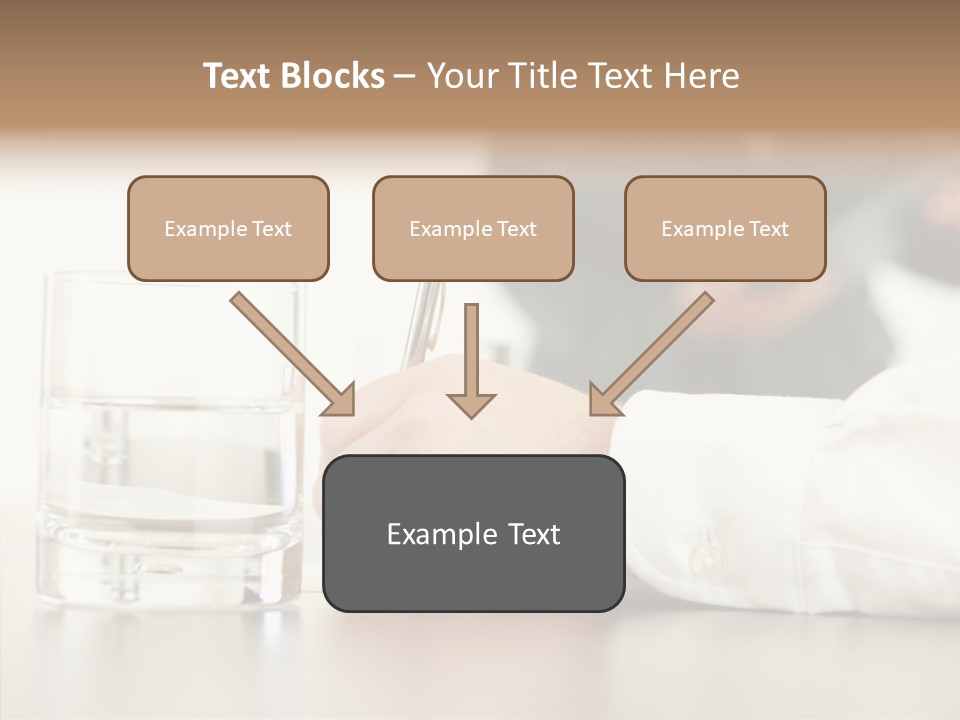 Text Blocks – Your Title Text Here

Example Text

Example Text

Example Text

Example Text